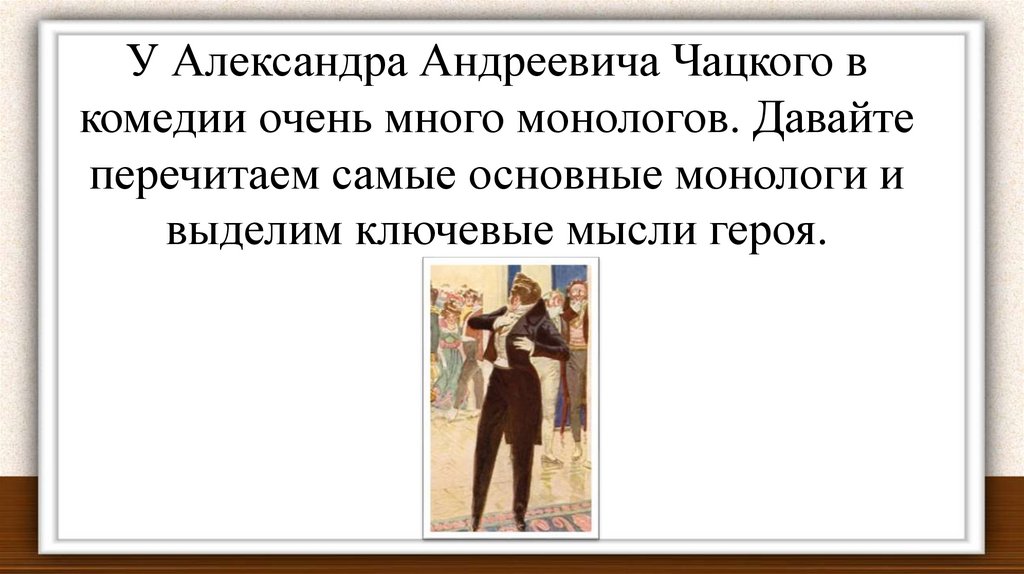 У Александра Андреевича Чацкого в комедии очень много монологов. Давайте перечитаем самые основные монологи и выделим ключевые мысли героя.